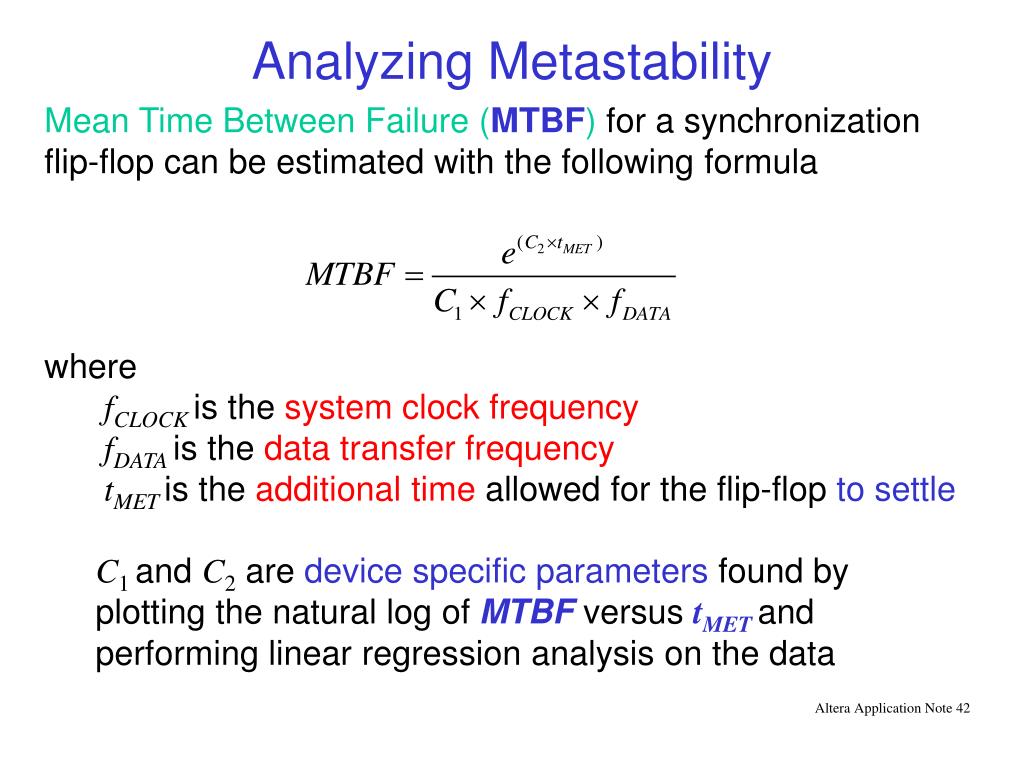 Analyzing Metastability

Mean Time Between Failure (**MTBF**) for a synchronization flip-flop can be estimated with the following formula

$MTBF = \frac{e^{(C_2 \times t_{MET})}}{C_1 \times f_{CLOCK} \times f_{DATA}}$

where
$f_{CLOCK}$ is the system clock frequency
$f_{DATA}$ is the data transfer frequency
$t_{MET}$ is the additional time allowed for the flip-flop to settle

$C_1$ and $C_2$ are device specific parameters found by plotting the natural log of ***MTBF*** versus $t_{MET}$ and performing linear regression analysis on the data

Altera Application Note 42